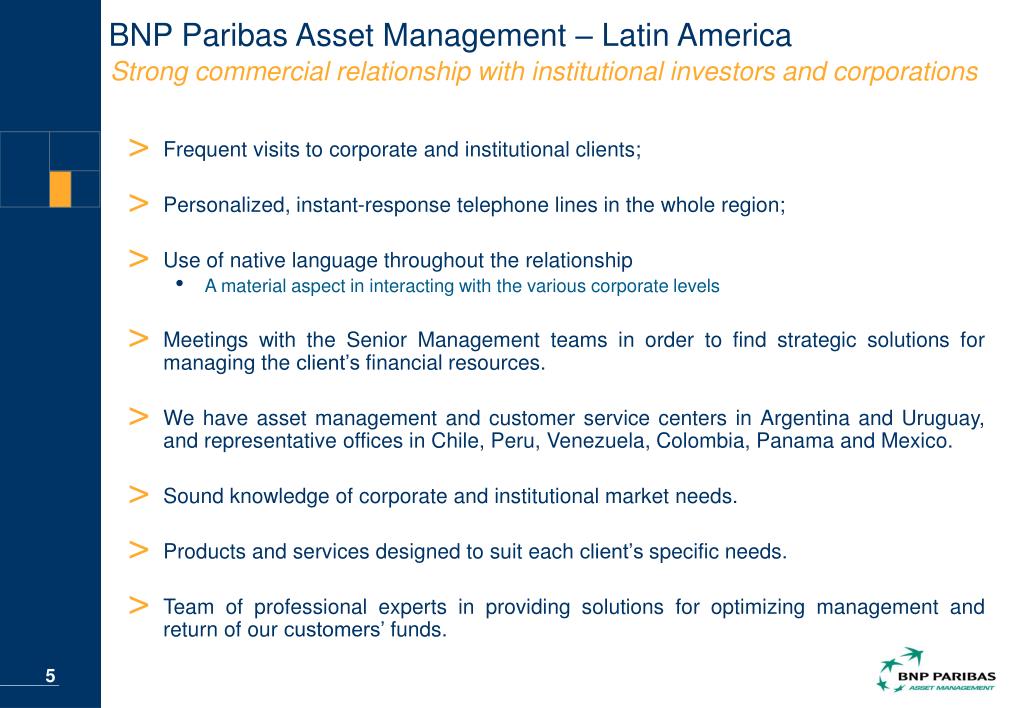 BNP Paribas Asset Management – Latin America
Strong commercial relationship with institutional investors and corporations

> Frequent visits to corporate and institutional clients;

> Personalized, instant-response telephone lines in the whole region;

> Use of native language throughout the relationship
• A material aspect in interacting with the various corporate levels

> Meetings with the Senior Management teams in order to find strategic solutions for managing the client's financial resources.

> We have asset management and customer service centers in Argentina and Uruguay, and representative offices in Chile, Peru, Venezuela, Colombia, Panama and Mexico.

> Sound knowledge of corporate and institutional market needs.

> Products and services designed to suit each client's specific needs.

> Team of professional experts in providing solutions for optimizing management and return of our customers' funds.

5

BNP PARIBAS
ASSET MANAGEMENT